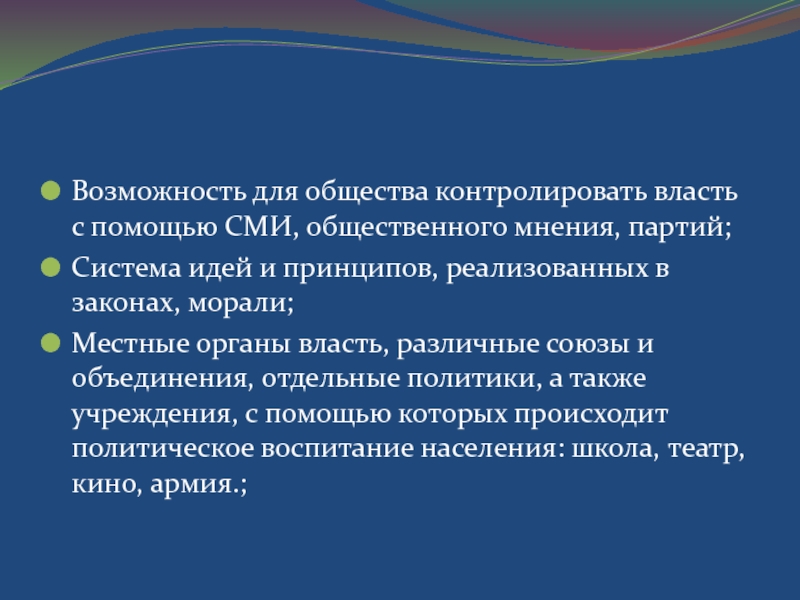 Возможность для общества контролировать власть с помощью СМИ, общественного мнения, партий;

Система идей и принципов, реализованных в законах, морали;

Местные органы власть, различные союзы и объединения, отдельные политики, а также учреждения, с помощью которых происходит политическое воспитание населения: школа, театр, кино, армия.;